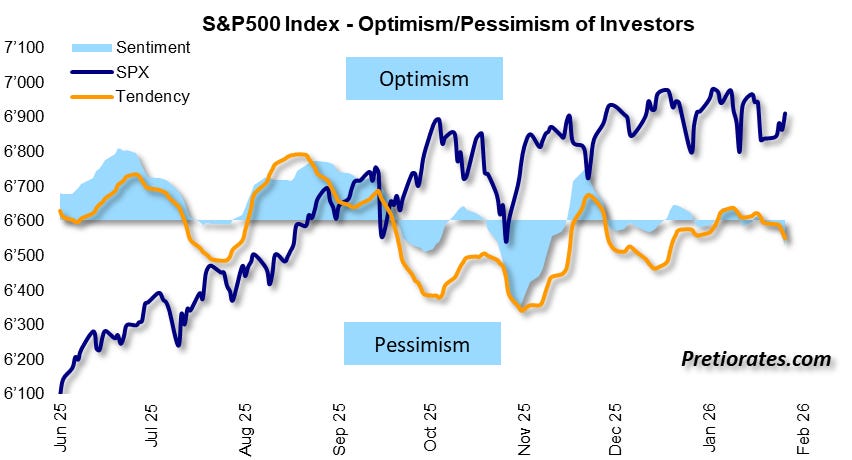 S&P500 Index - Optimism/Pessimism of Investors

Sentiment
SPX
Tendency

Optimism

Pessimism

Pretiorates.com

7'100
7'000
6'900
6'800
6'700
6'600
6'500
6'400
6'300
6'200
6'100

Jun 25
Jul 25
Aug 25
Sep 25
Oct 25
Nov 25
Dec 25
Jan 26
Feb 26